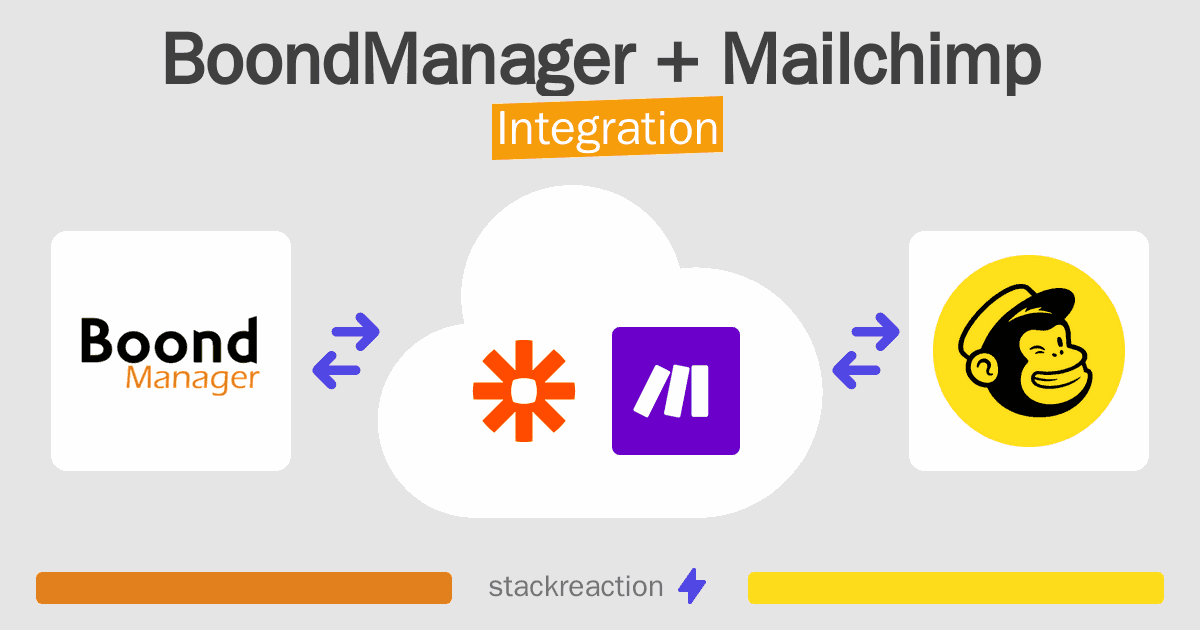 BoondManager + Mailchimp

Integration

Boond Manager

stackreaction